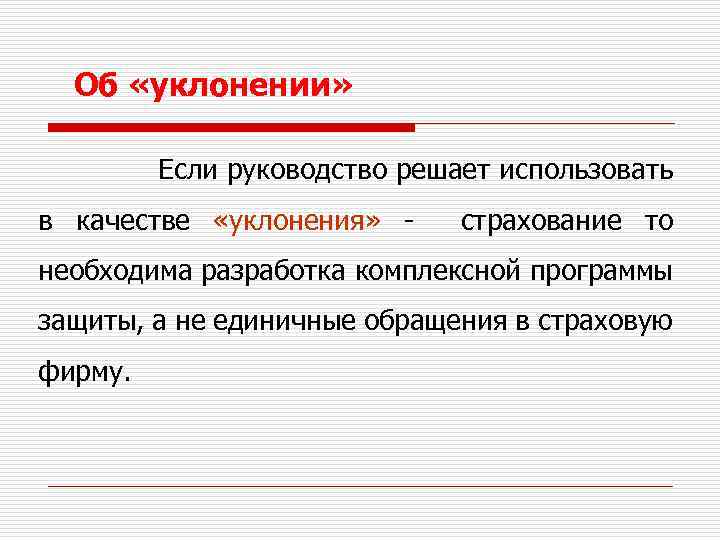 Об «уклонении»

Если руководство решает использовать в качестве «уклонения» - страхование то необходима разработка комплексной программы защиты, а не единичные обращения в страховую фирму.